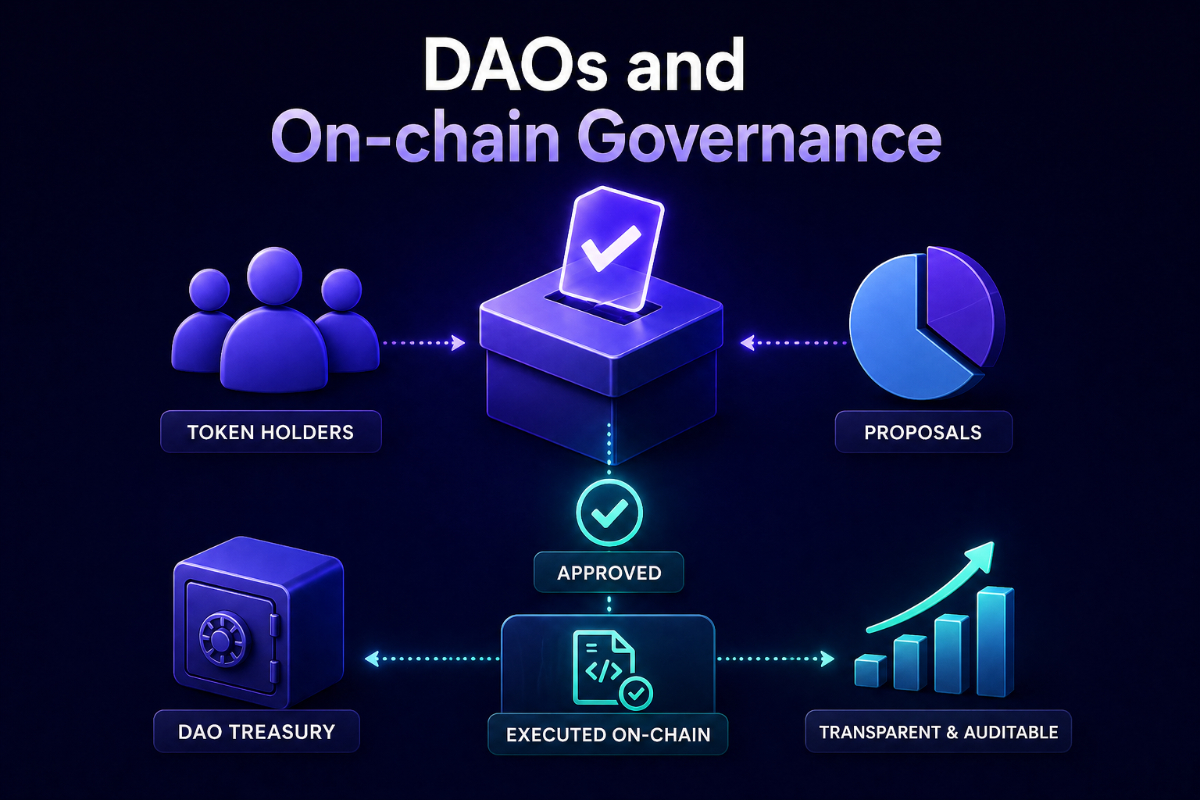 DAOs and
On-chain Governance

TOKEN HOLDERS

PROPOSALS

APPROVED

DAO TREASURY

EXECUTED ON-CHAIN

TRANSPARENT & AUDITABLE